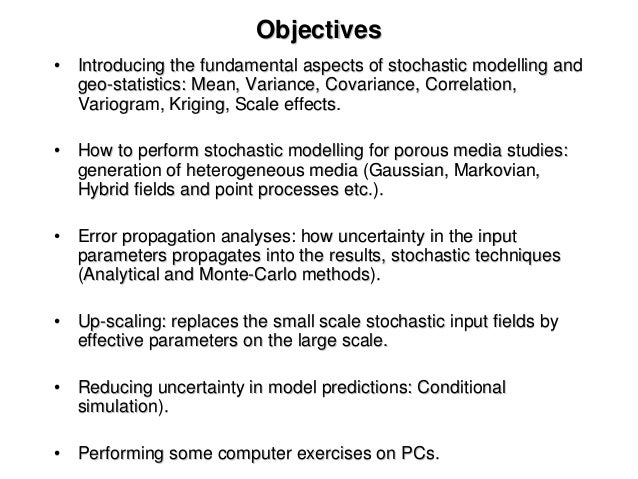 Objectives

• Introducing the fundamental aspects of stochastic modelling and geo-statistics: Mean, Variance, Covariance, Correlation, Variogram, Kriging, Scale effects.

• How to perform stochastic modelling for porous media studies: generation of heterogeneous media (Gaussian, Markovian, Hybrid fields and point processes etc.).

• Error propagation analyses: how uncertainty in the input parameters propagates into the results, stochastic techniques (Analytical and Monte-Carlo methods).

• Up-scaling: replaces the small scale stochastic input fields by effective parameters on the large scale.

• Reducing uncertainty in model predictions: Conditional simulation).

• Performing some computer exercises on PCs.